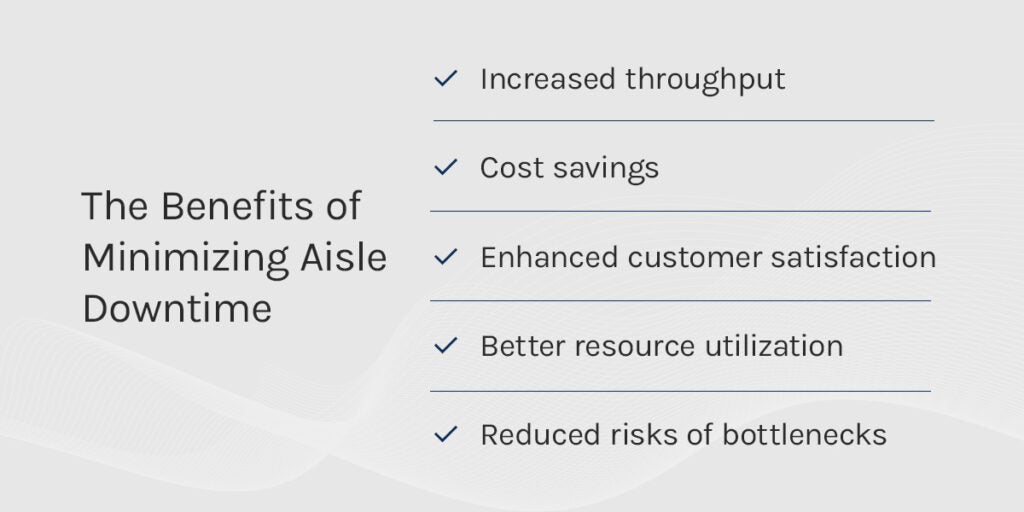 The Benefits of Minimizing Aisle Downtime

✓ Increased throughput

✓ Cost savings

✓ Enhanced customer satisfaction

✓ Better resource utilization

✓ Reduced risks of bottlenecks